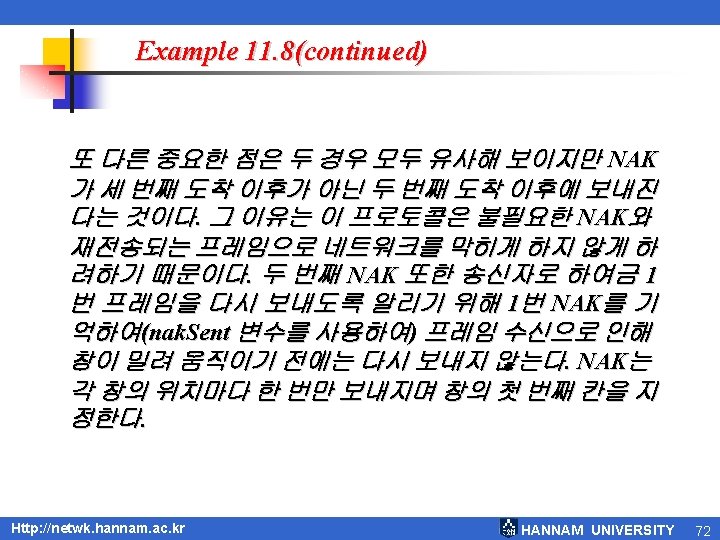 Example 11.8(continued)

또 다른 중요한 점은 두 경우 모두 유사해 보이지만 NAK가 세 번째 도착 이후가 아닌 두 번째 도착 이후에 보내진다는 것이다. 그 이유는 이 프로토콜은 불필요한 NAK와 재전송되는 프레임으로 네트워크를 막히게 하지 않게 하려하기 때문이다. 두 번째 NAK 또한 송신자로 하여금 1번 프레임을 다시 보내도록 알리기 위해 1번 NAK를 기억하여(nakSent 변수를 사용하여) 프레임 수신으로 인해 창이 밀려 움직이기 전에는 다시 보내지 않는다. NAK는 각 창의 위치마다 한 번만 보내지며 창의 첫 번째 칸을 지정한다.

Http://netwk.hannam.ac.kr
HANNAM UNIVERSITY 72